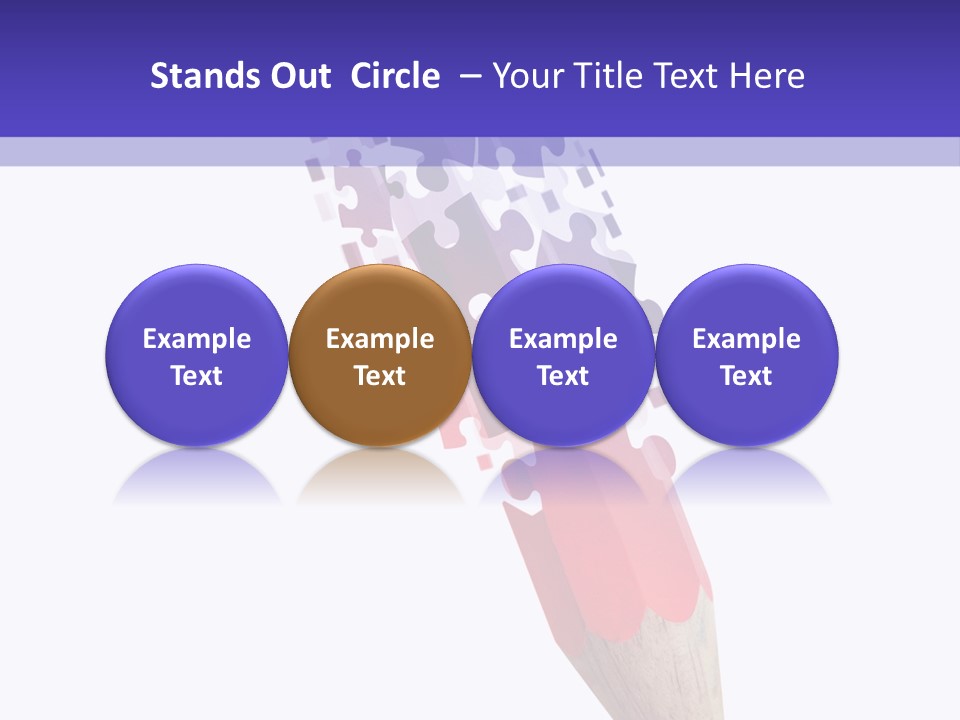 Stands Out Circle – Your Title Text Here

Example Text

Example Text

Example Text

Example Text